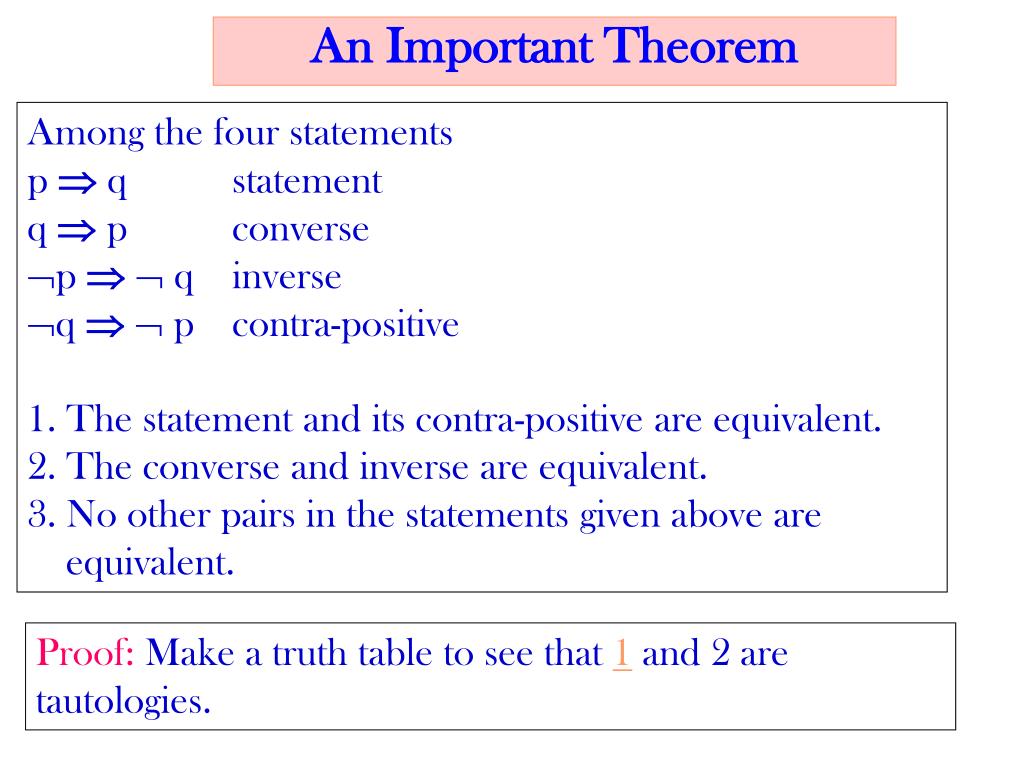 An Important Theorem

Among the four statements
$p \Rightarrow q$ statement
$q \Rightarrow p$ converse
$\neg p \Rightarrow \neg q$ inverse
$\neg q \Rightarrow \neg p$ contra-positive

1. The statement and its contra-positive are equivalent.
2. The converse and inverse are equivalent.
3. No other pairs in the statements given above are equivalent.

Proof: Make a truth table to see that 1 and 2 are tautologies.